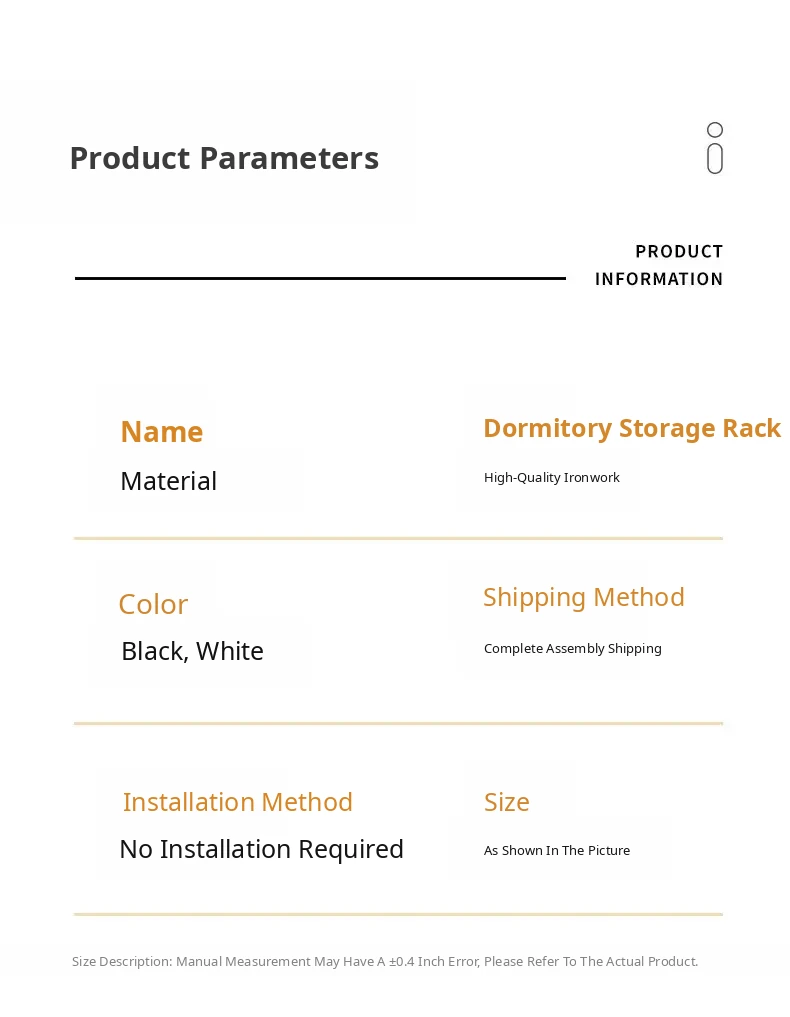 Product Parameters

PRODUCT INFORMATION

Name

Material

Dormitory Storage Rack

High-Quality Ironwork

Color

Black, White

Shipping Method

Complete Assembly Shipping

Installation Method

No Installation Required

Size

As Shown In The Picture

Size Description: Manual Measurement May Have A ±0.4 Inch Error, Please Refer To The Actual Product.